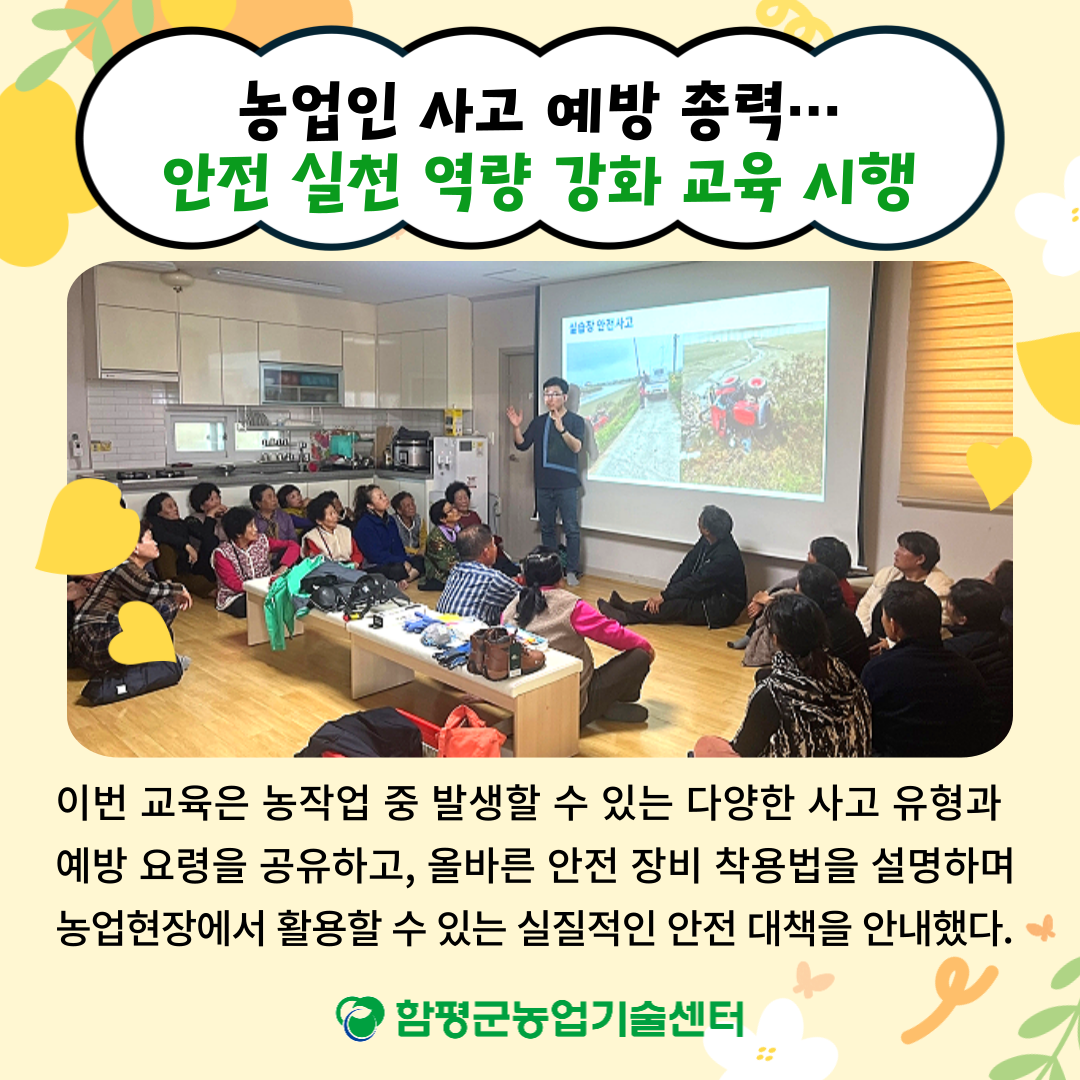 농업인 사고 예방 총력…
안전 실천 역량 강화 교육 시행

실습장 안전사고

이번 교육은 농작업 중 발생할 수 있는 다양한 사고 유형과 예방 요령을 공유하고, 올바른 안전 장비 착용법을 설명하며 농업현장에서 활용할 수 있는 실질적인 안전 대책을 안내했다.

함평군농업기술센터